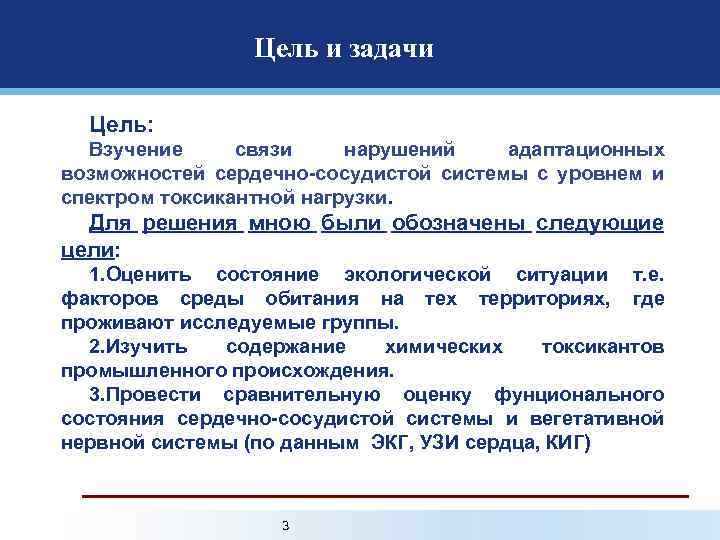 Цель и задачи

Цель:

Взучение связи нарушений адаптационных возможностей сердечно-сосудистой системы с уровнем и спектром токсикантной нагрузки.

Для решения мною были обозначены следующие цели:

1.Оценить состояние экологической ситуации т.е. факторов среды обитания на тех территориях, где проживают исследуемые группы.

2.Изучить содержание химических токсикантов промышленного происхождения.

3.Провести сравнительную оценку фунционального состояния сердечно-сосудистой системы и вегетативной нервной системы (по данным ЭКГ, УЗИ сердца, КИГ)

3